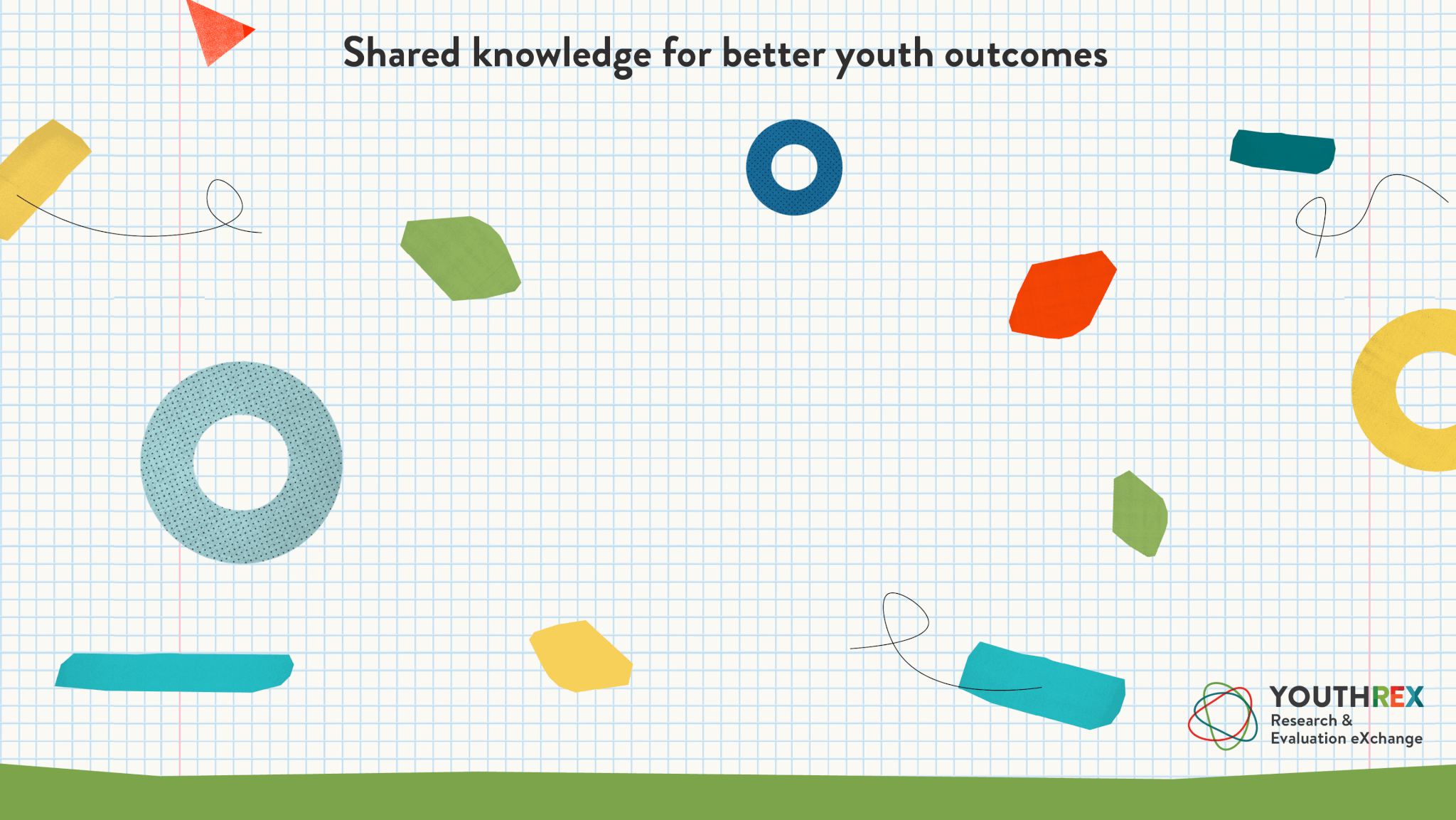 Shared knowledge for better youth outcomes

YOUTHREX
Research &
Evaluation eXchange